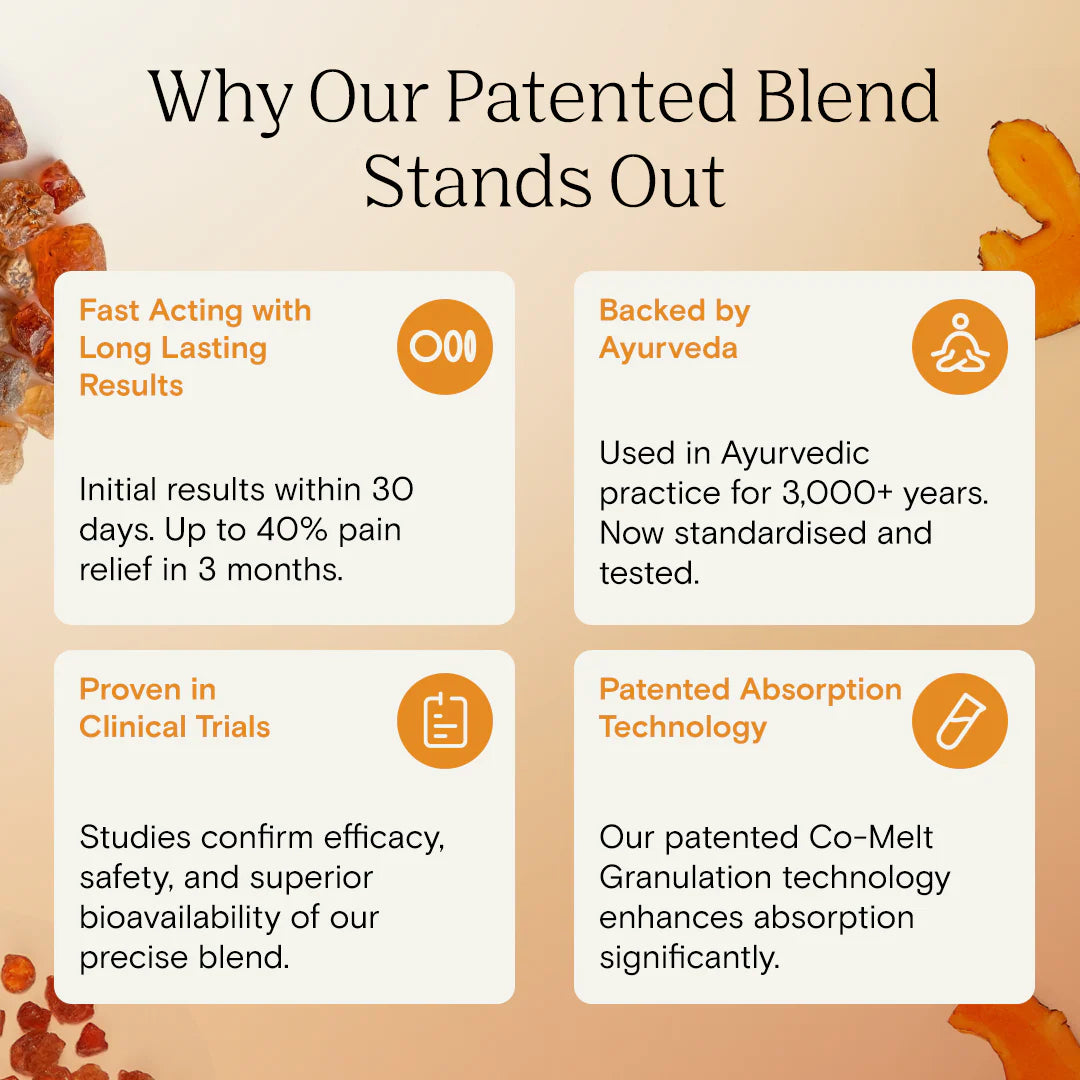 Why Our Patented Blend Stands Out

Fast Acting with Long Lasting Results

Initial results within 30 days. Up to 40% pain relief in 3 months.

Backed by Ayurveda

Used in Ayurvedic practice for 3,000+ years. Now standardised and tested.

Proven in Clinical Trials

Studies confirm efficacy, safety, and superior bioavailability of our precise blend.

Patented Absorption Technology

Our patented Co-Melt Granulation technology enhances absorption significantly.